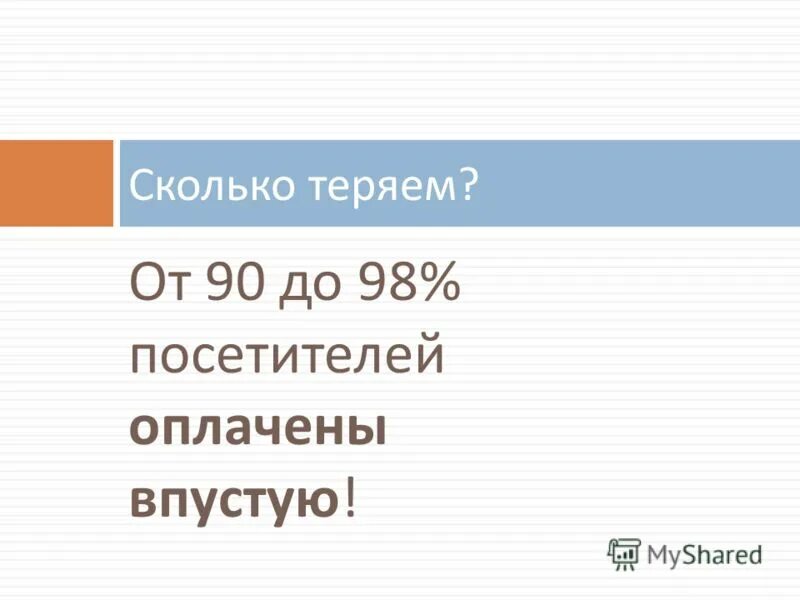 Сколько теряем?

От 90 до 98% посетителей оплачены впустую!

MyShared